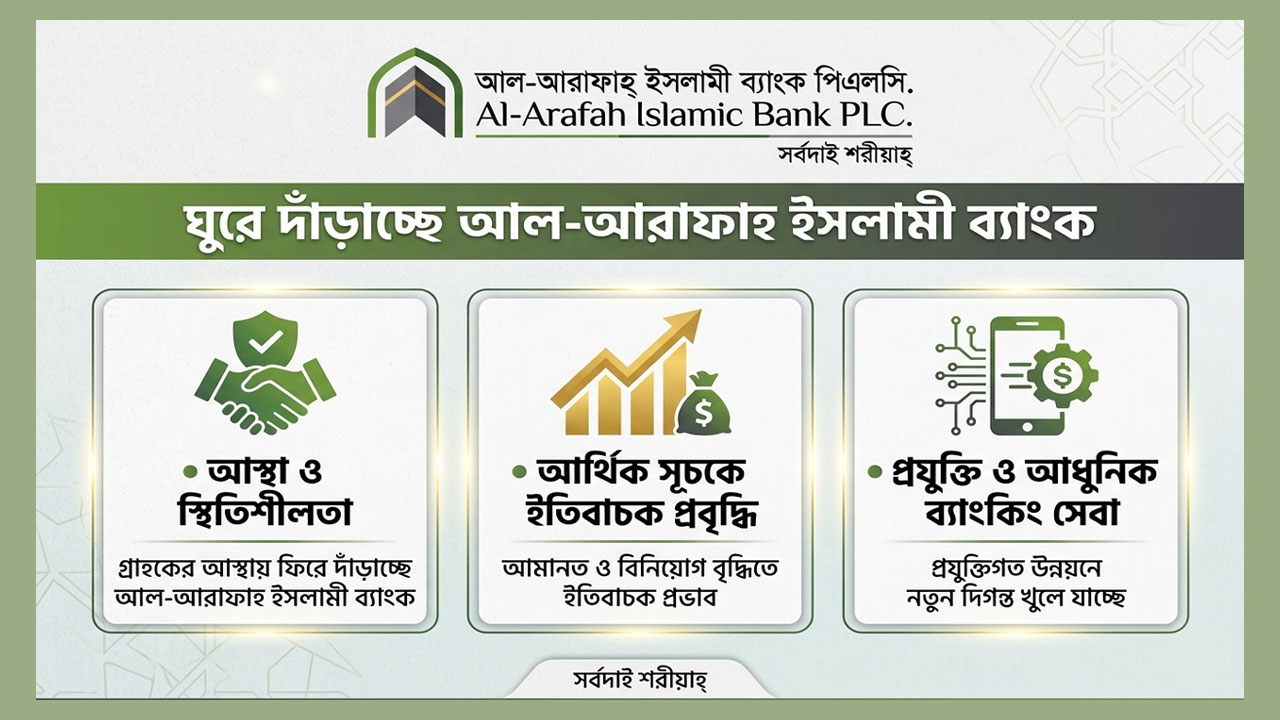 আল-আরাফাহ্ ইসলামী ব্যাংক পিএলসি.
Al-Arafah Islamic Bank PLC.
সর্বদাই শরীয়াহ্

ঘুরে দাঁড়াচ্ছে আল-আরাফাহ ইসলামী ব্যাংক

• আস্থা ও স্থিতিশীলতা

গ্রাহকের আস্থায় ফিরে দাঁড়াচ্ছে আল-আরাফাহ ইসলামী ব্যাংক

• আর্থিক সূচকে ইতিবাচক প্রবৃদ্ধি

আমানত ও বিনিয়োগ বৃদ্ধিতে ইতিবাচক প্রভাব

• প্রযুক্তি ও আধুনিক ব্যাংকিং সেবা

প্রযুক্তিগত উন্নয়নে নতুন দিগন্ত খুলে যাচ্ছে

সর্বদাই শরীয়াহ্